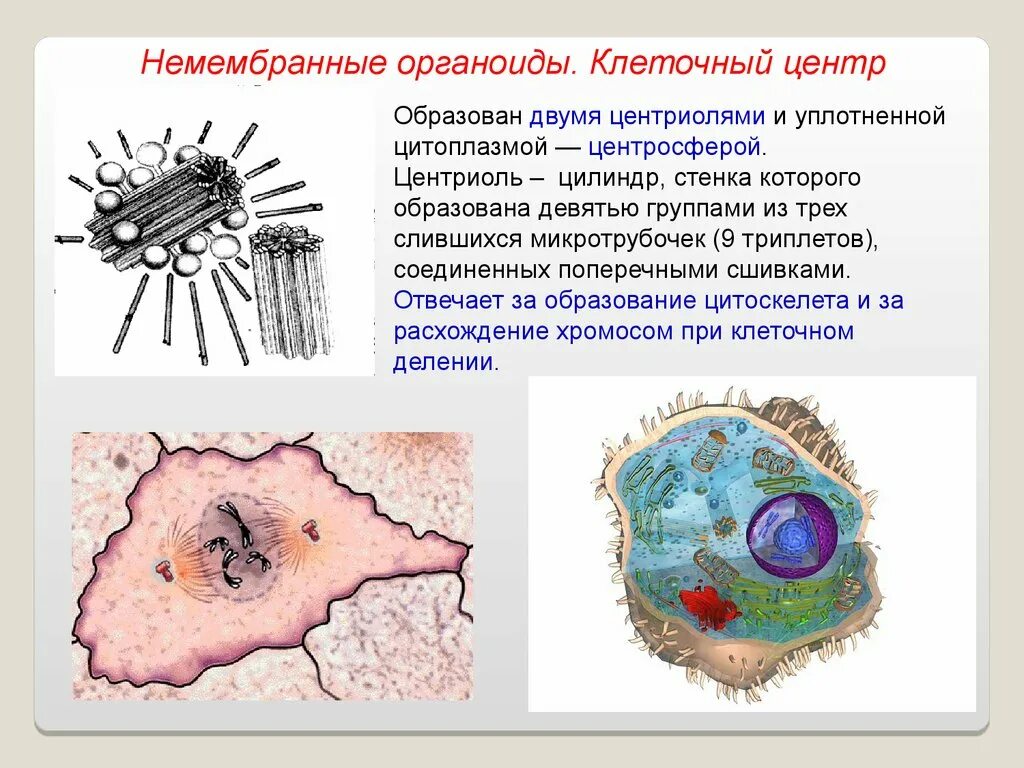 Немембранные органоиды. Клеточный центр

Образован двумя центриолями и уплотненной цитоплазмой — центросферой.
Центриоль – цилиндр, стенка которого образована девятью группами из трех слившихся микротрубочек (9 триплетов), соединенных поперечными сшивками.
Отвечает за образование цитоскелета и за расхождение хромосом при клеточном делении.